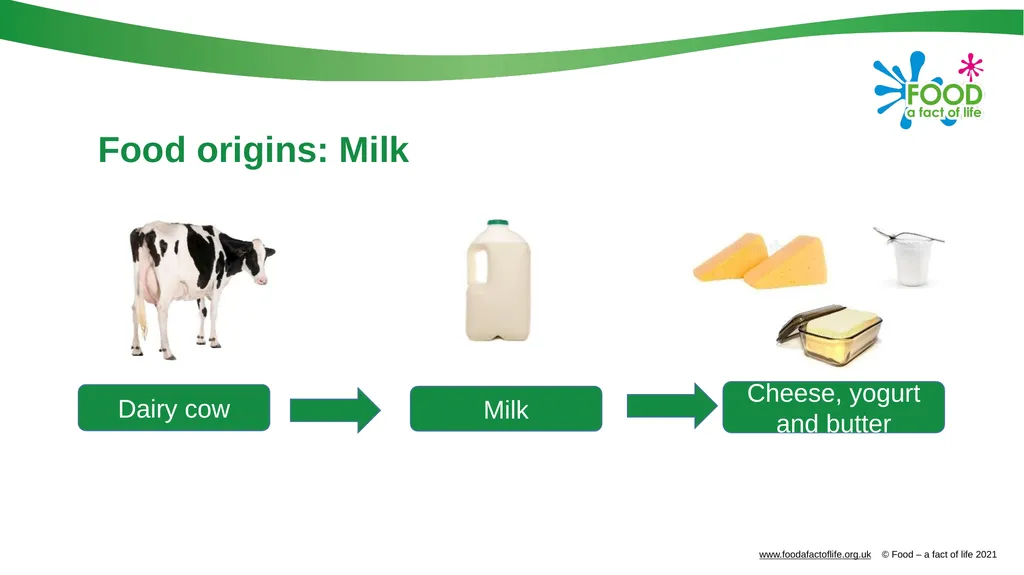 FOOD
a fact of life

Food origins: Milk

Dairy cow

Milk

Cheese, yogurt and butter

www.foodafactoflife.org.uk © Food – a fact of life 2021